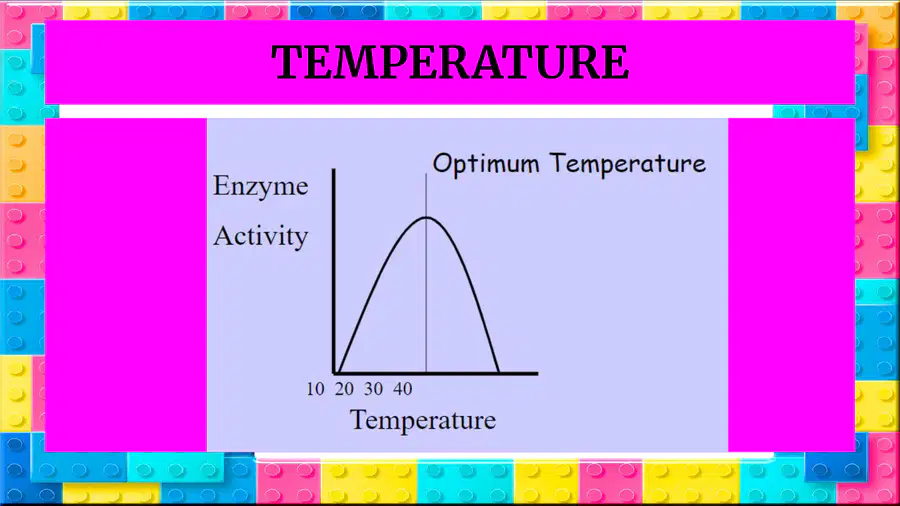 TEMPERATURE

Optimum Temperature

Enzyme

Activity

10 20 30 40

Temperature